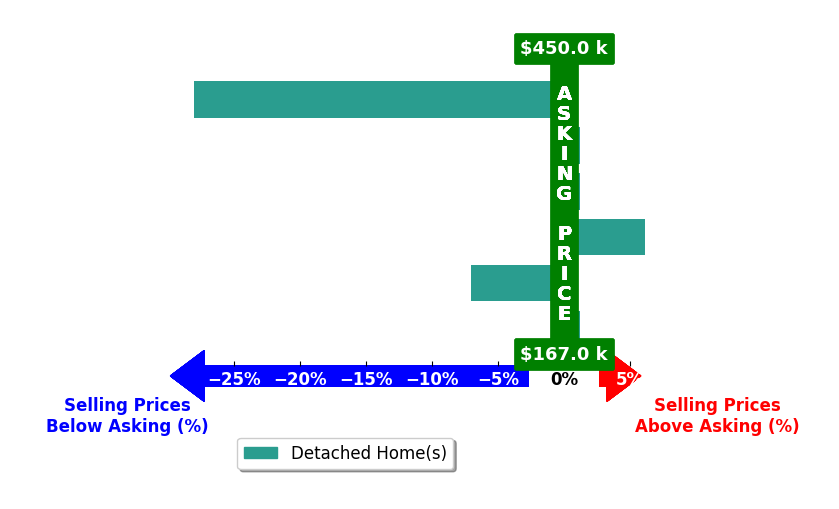 $450.0 k

ASKING PRICE

$167.0 k

−25% −20% −15% −10% −5% 0% 5%

Selling Prices Below Asking (%)

Selling Prices Above Asking (%)

Detached Home(s)